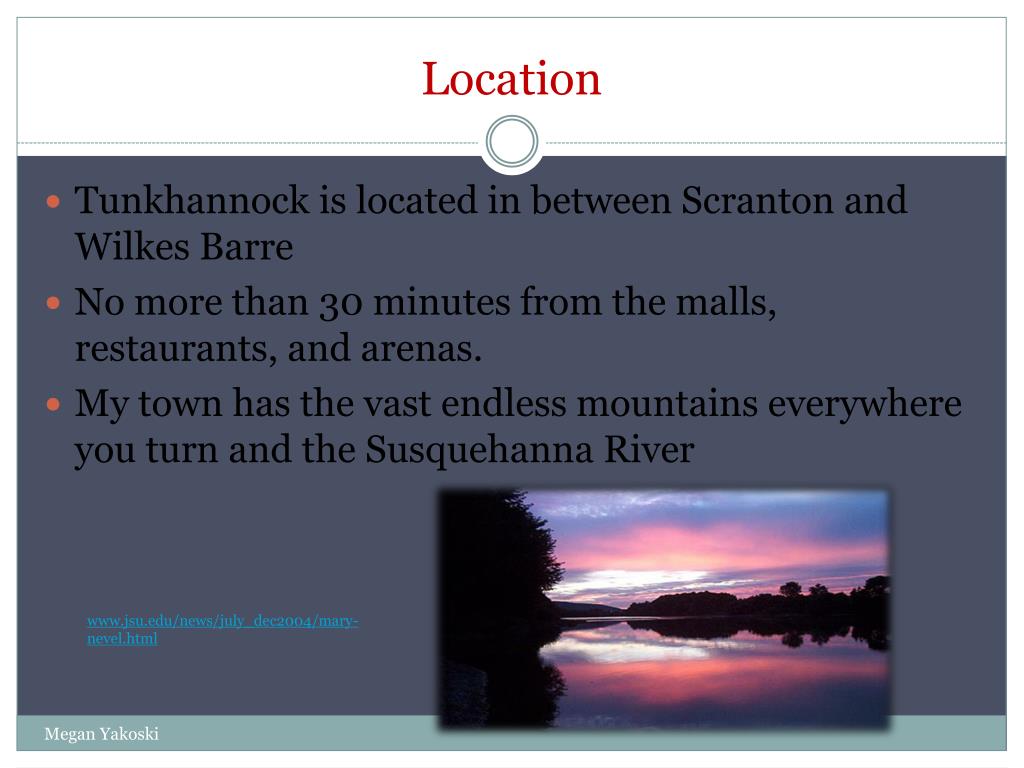 Location

Tunkhannock is located in between Scranton and Wilkes Barre

No more than 30 minutes from the malls, restaurants, and arenas.

My town has the vast endless mountains everywhere you turn and the Susquehanna River

www.jsu.edu/news/july_dec2004/mary-nevel.html

Megan Yakoski